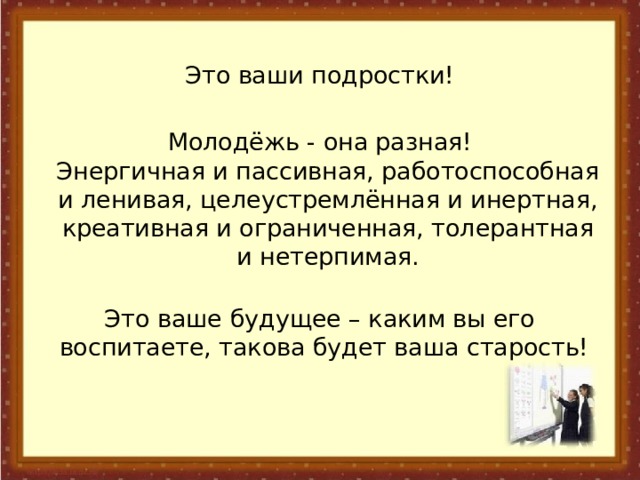 Это ваши подростки!

Молодёжь - она разная!
Энергичная и пассивная, работоспособная и ленивая, целеустремлённая и инертная, креативная и ограниченная, толерантная и нетерпимая.

Это ваше будущее – каким вы его воспитаете, такова будет ваша старость!